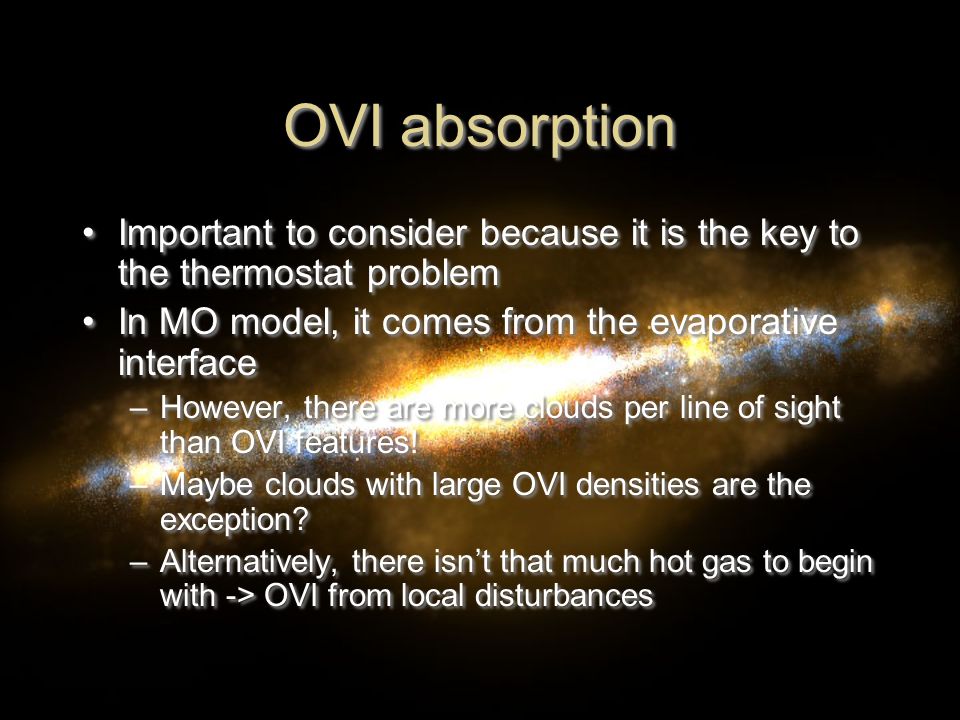 OVI absorption

• Important to consider because it is the key to the thermostat problem
• In MO model, it comes from the evaporative interface
– However, there are more clouds per line of sight than OVI features!
– Maybe clouds with large OVI densities are the exception?
– Alternatively, there isn't that much hot gas to begin with -> OVI from local disturbances